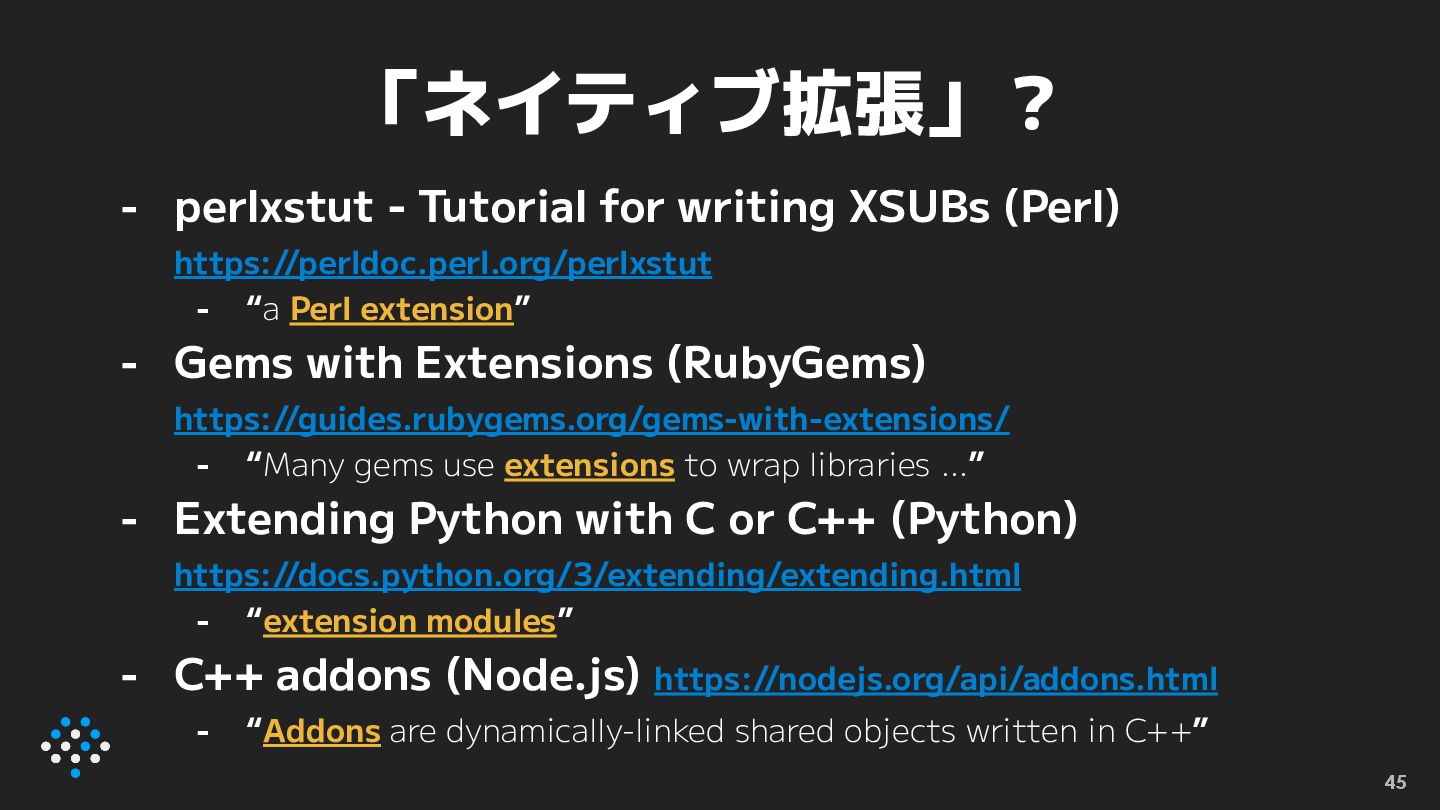 「ネイティブ拡張」？

- perlxstut - Tutorial for writing XSUBs (Perl)
https://perldoc.perl.org/perlxstut
  - “a Perl extension”
- Gems with Extensions (RubyGems)
https://guides.rubygems.org/gems-with-extensions/
  - “Many gems use extensions to wrap libraries ...”
- Extending Python with C or C++ (Python)
https://docs.python.org/3/extending/extending.html
  - “extension modules”
- C++ addons (Node.js) https://nodejs.org/api/addons.html
  - “Addons are dynamically-linked shared objects written in C++”

45